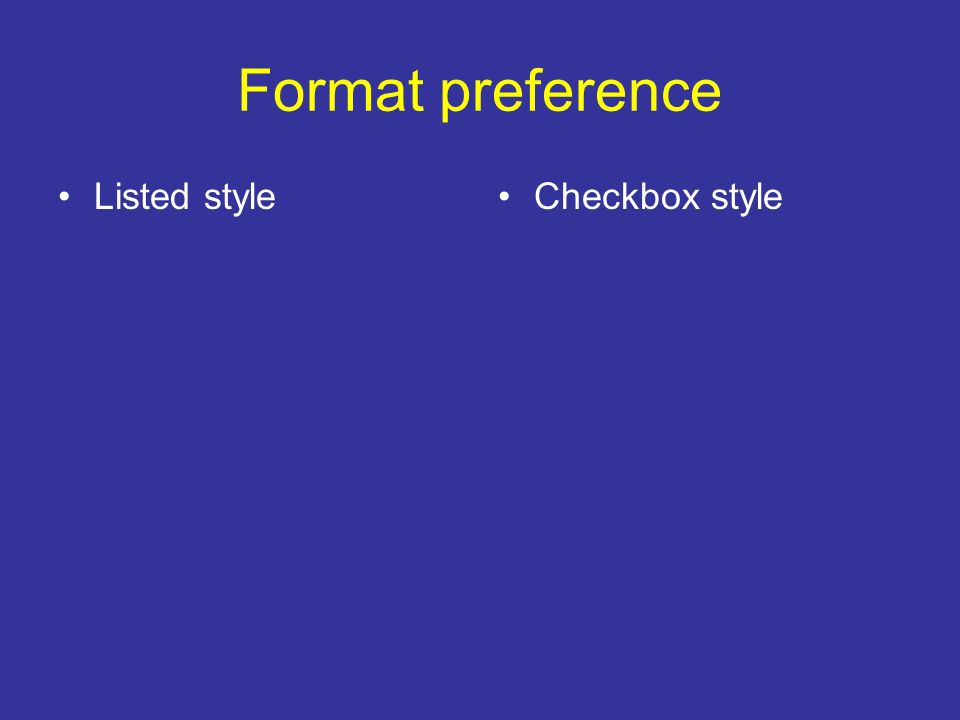 Format preference

• Listed style

• Checkbox style